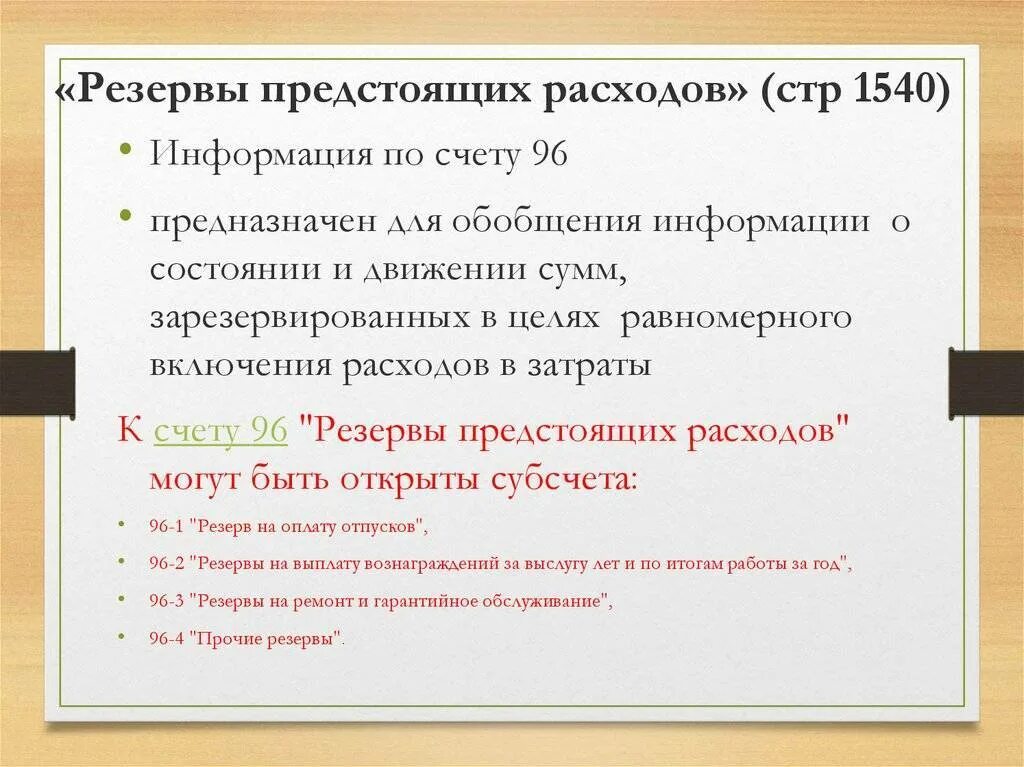 «Резервы предстоящих расходов» (стр 1540)

• Информация по счету 96

• предназначен для обобщения информации о состоянии и движении сумм, зарезервированных в целях равномерного включения расходов в затраты

К счету 96 "Резервы предстоящих расходов" могут быть открыты субсчета:

• 96-1 "Резерв на оплату отпусков",

• 96-2 "Резервы на выплату вознаграждений за выслугу лет и по итогам работы за год",

• 96-3 "Резервы на ремонт и гарантийное обслуживание",

• 96-4 "Прочие резервы".